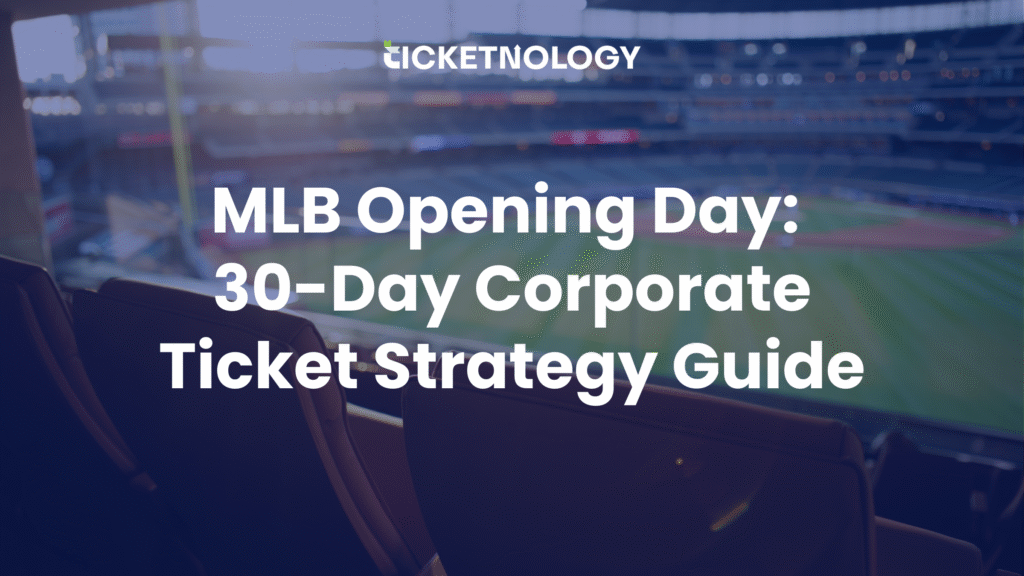 TICKETNOLOGY

MLB Opening Day: 30-Day Corporate Ticket Strategy Guide